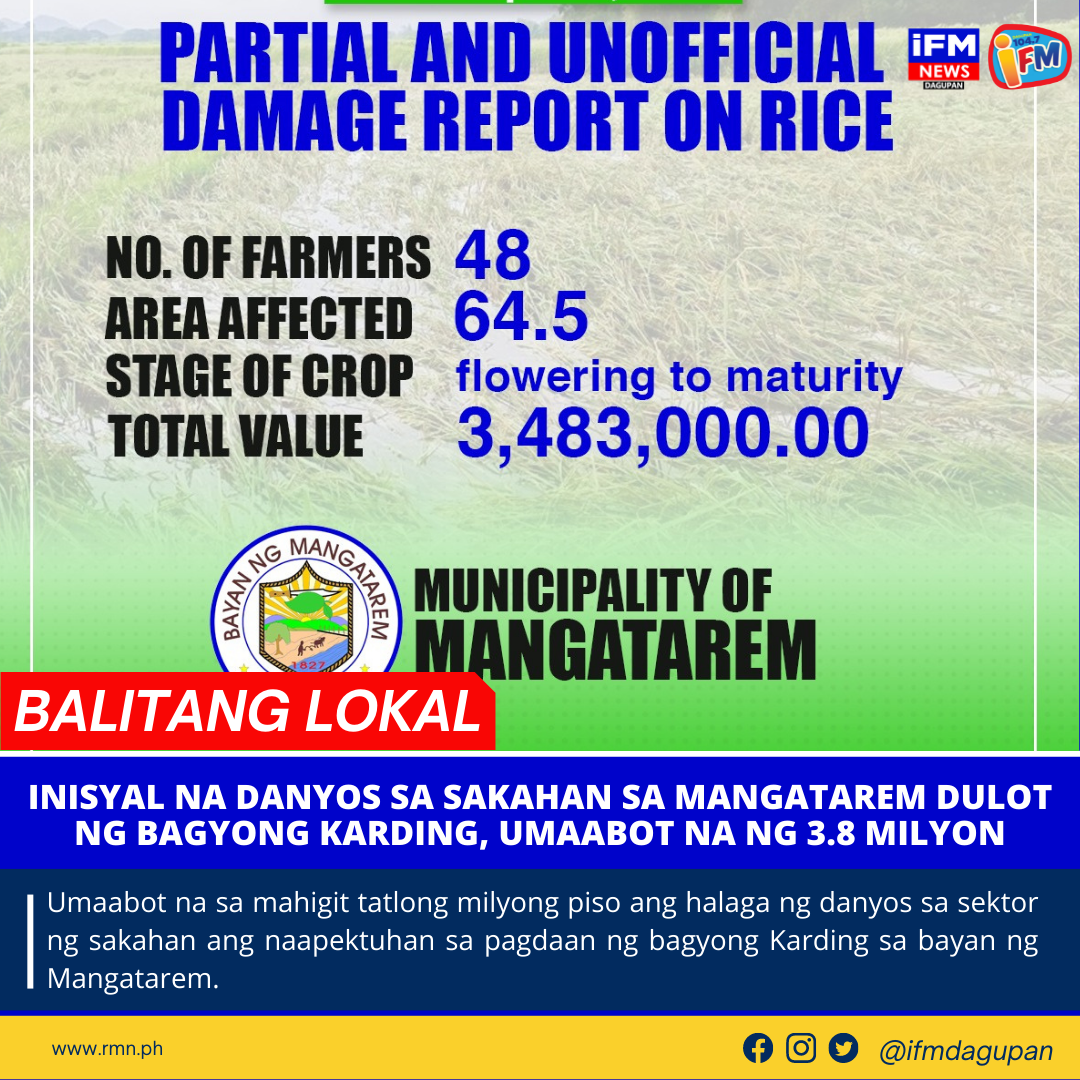 PARTIAL AND UNOFFICIAL DAMAGE REPORT ON RICE

iFM NEWS DAGUPAN

104.7 iFM

NO. OF FARMERS 48
AREA AFFECTED 64.5
STAGE OF CROP flowering to maturity
TOTAL VALUE 3,483,000.00

BAYAN NG MANGATAREM
1827

MUNICIPALITY OF MANGATAREM

BALITANG LOKAL

INISYAL NA DANYOS SA SAKAHAN SA MANGATAREM DULOT NG BAGYONG KARDING, UMAABOT NA NG 3.8 MILYON

Umaabot na sa mahigit tatlong milyong piso ang halaga ng danyos sa sektor ng sakahan ang naapektuhan sa pagdaan ng bagyong Karding sa bayan ng Mangatarem.

www.rmn.ph

@ifmdagupan